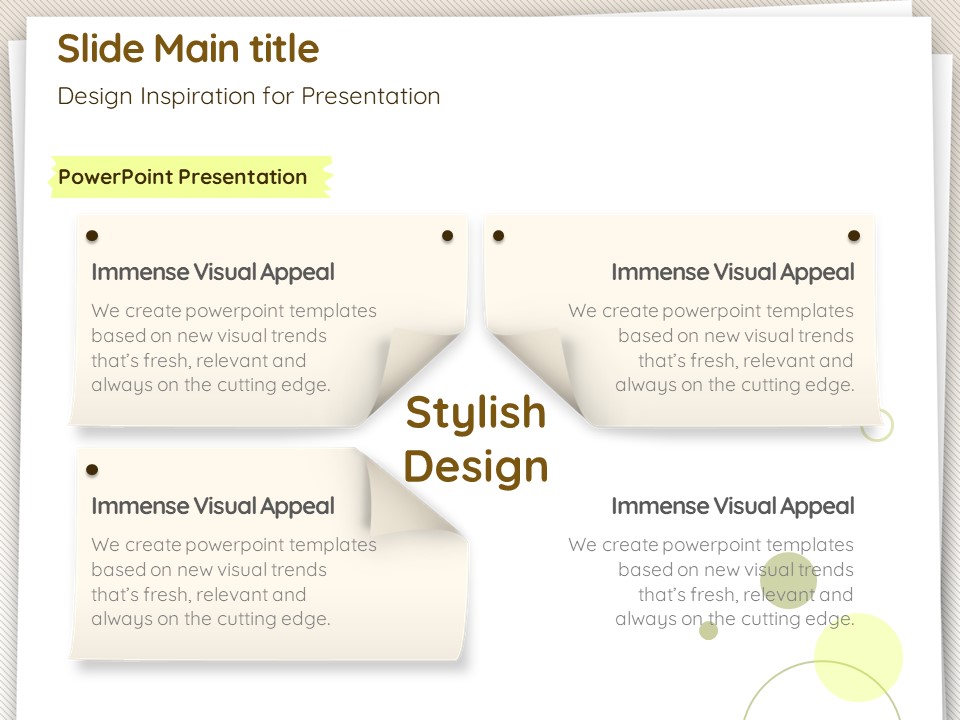 Slide Main title

Design Inspiration for Presentation

PowerPoint Presentation

Immense Visual Appeal

We create powerpoint templates based on new visual trends that's fresh, relevant and always on the cutting edge.

Immense Visual Appeal

We create powerpoint templates based on new visual trends that's fresh, relevant and always on the cutting edge.

Stylish Design

Immense Visual Appeal

We create powerpoint templates based on new visual trends that's fresh, relevant and always on the cutting edge.

Immense Visual Appeal

We create powerpoint templates based on new visual trends that's fresh, relevant and always on the cutting edge.